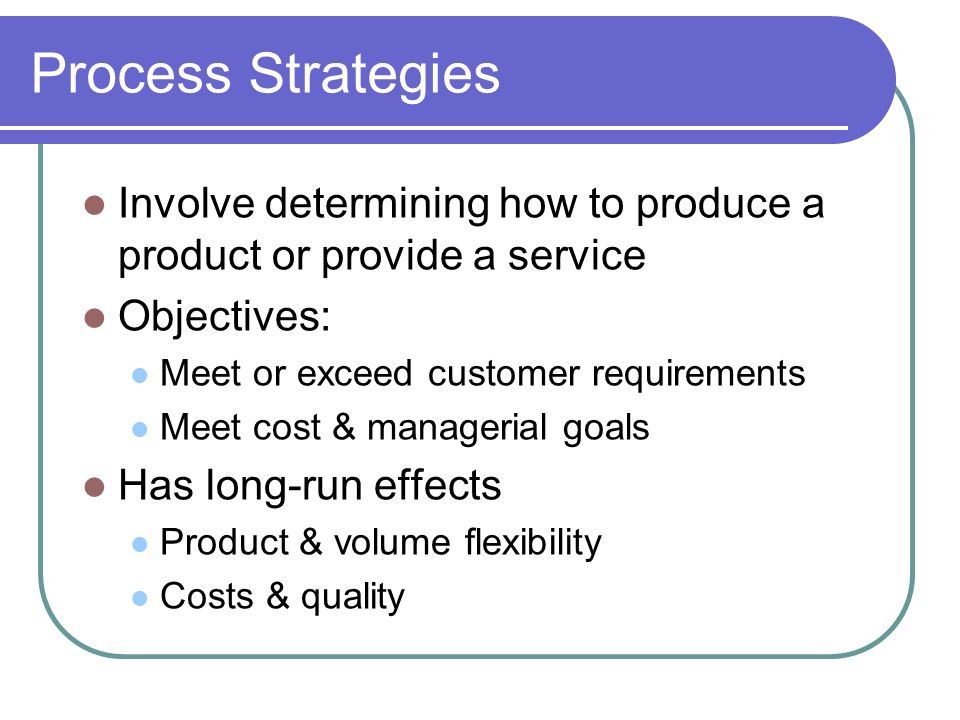 Process Strategies

- Involve determining how to produce a product or provide a service
- Objectives:
  - Meet or exceed customer requirements
  - Meet cost & managerial goals
- Has long-run effects
  - Product & volume flexibility
  - Costs & quality